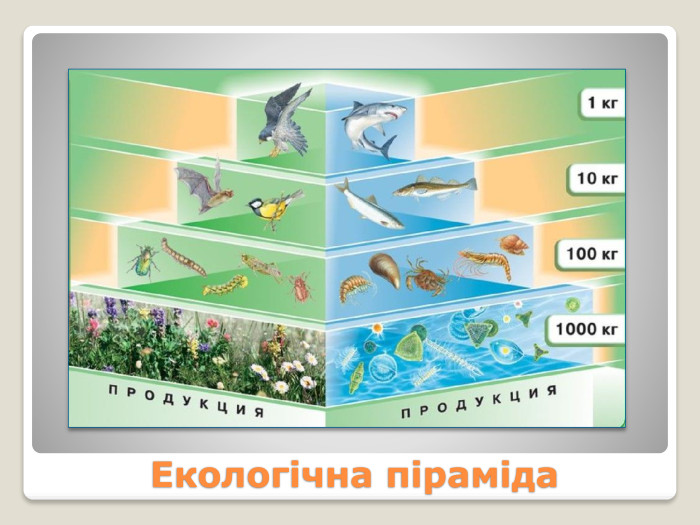 1 кг

10 кг

100 кг

1000 кг

ПРОДУКЦИЯ

ПРОДУКЦИЯ

Екологічна піраміда